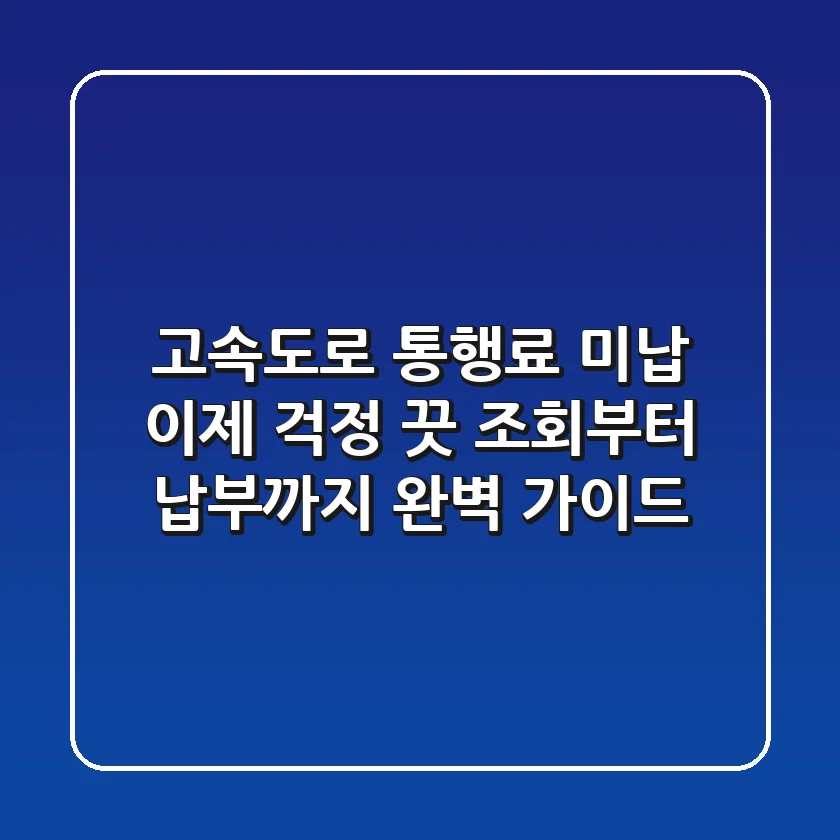 고속도로 통행료 미납
이제 걱정 끗 조회부터
납부까지 완벽 가이드